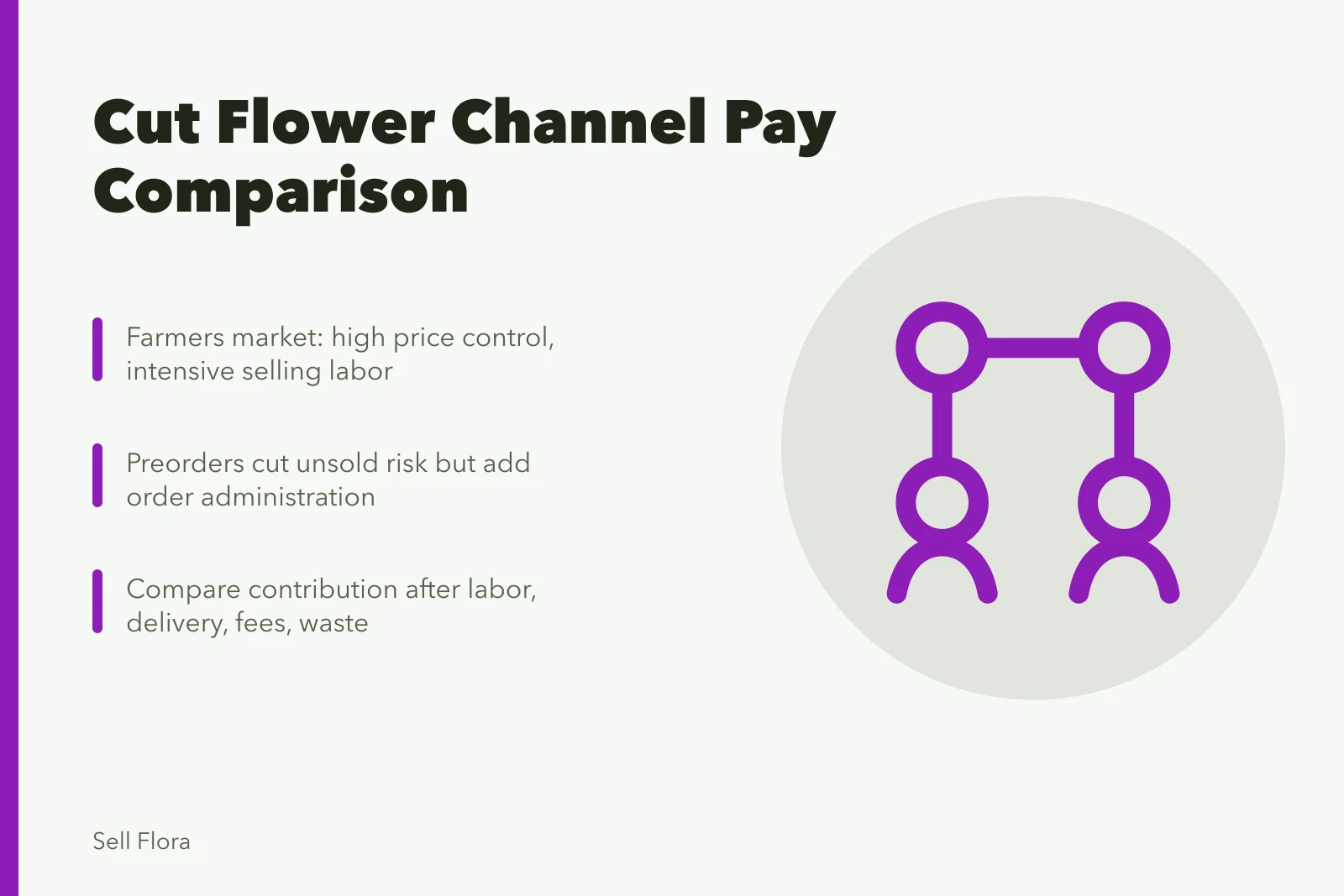 Cut Flower Channel Pay Comparison

Farmers market: high price control, intensive selling labor

Preorders cut unsold risk but add order administration

Compare contribution after labor, delivery, fees, waste

Sell Flora